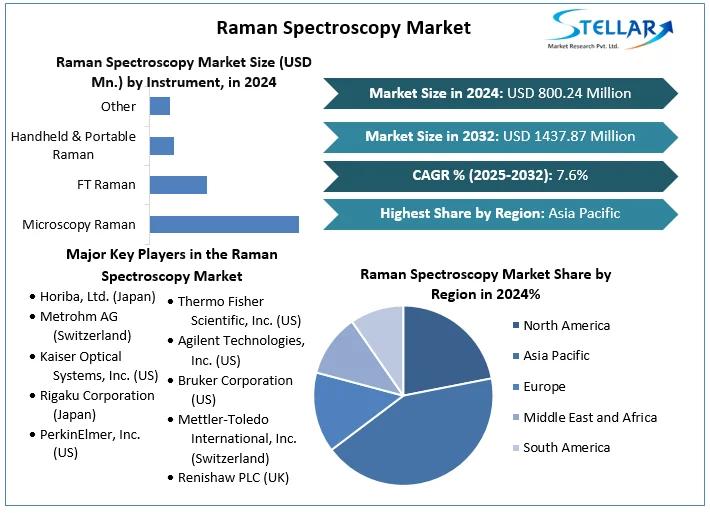 Raman Spectroscopy Market

STELLAR
Market Research Pvt. Ltd.

Raman Spectroscopy Market Size (USD Mn.) by Instrument, in 2024

Other

Handheld & Portable Raman

FT Raman

Microscopy Raman

Market Size in 2024: USD 800.24 Million

Market Size in 2032: USD 1437.87 Million

CAGR % (2025-2032): 7.6%

Highest Share by Region: Asia Pacific

Major Key Players in the Raman Spectroscopy Market

• Horiba, Ltd. (Japan)
• Metrohm AG (Switzerland)
• Kaiser Optical Systems, Inc. (US)
• Rigaku Corporation (Japan)
• PerkinElmer, Inc. (US)

• Thermo Fisher Scientific, Inc. (US)
• Agilent Technologies, Inc. (US)
• Bruker Corporation (US)
• Mettler-Toledo International, Inc. (Switzerland)
• Renishaw PLC (UK)

Raman Spectroscopy Market Share by Region in 2024%

North America
Asia Pacific
Europe
Middle East and Africa
South America